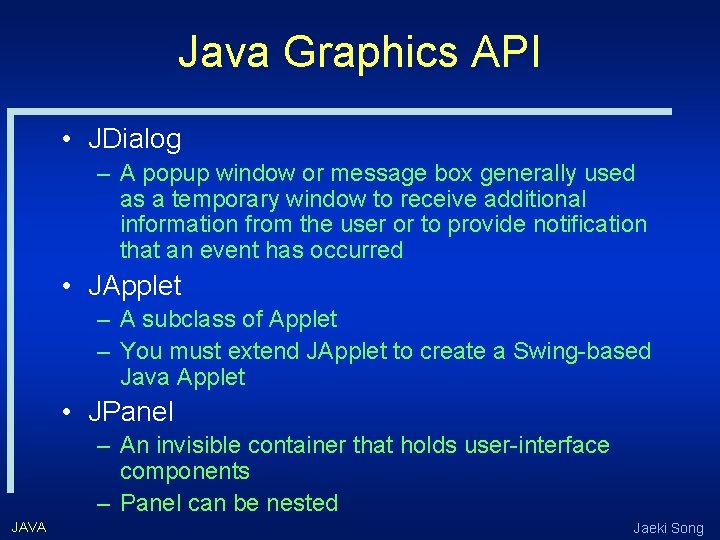 Java Graphics API

• JDialog
– A popup window or message box generally used as a temporary window to receive additional information from the user or to provide notification that an event has occurred
• JApplet
– A subclass of Applet
– You must extend JApplet to create a Swing-based Java Applet
• JPanel
– An invisible container that holds user-interface components
– Panel can be nested

JAVA

Jaeki Song